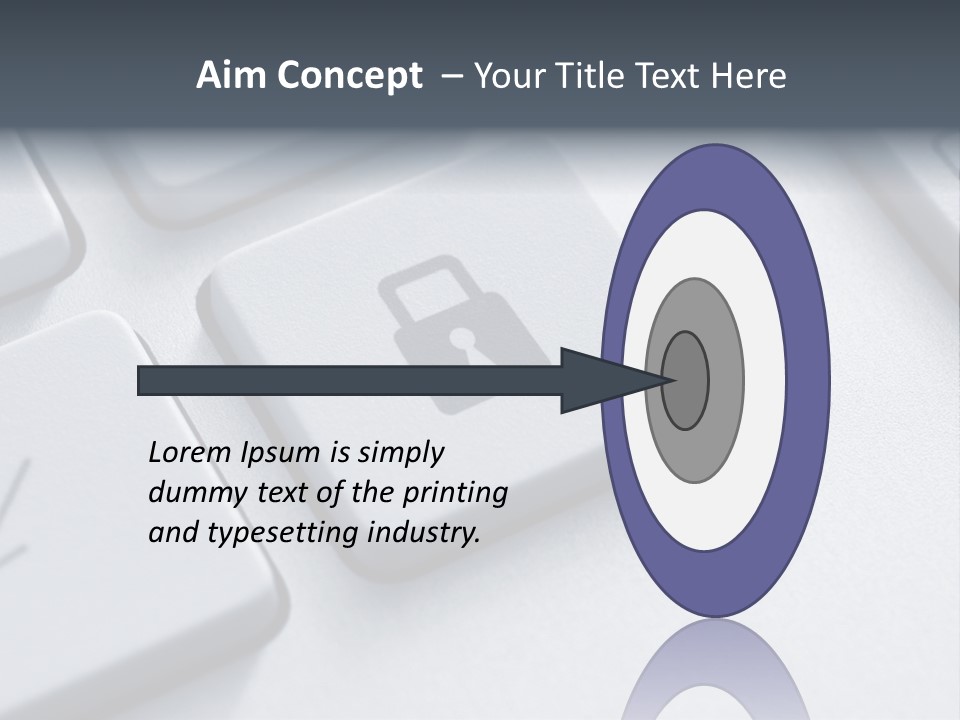 Aim Concept – Your Title Text Here

Lorem Ipsum is simply dummy text of the printing and typesetting industry.